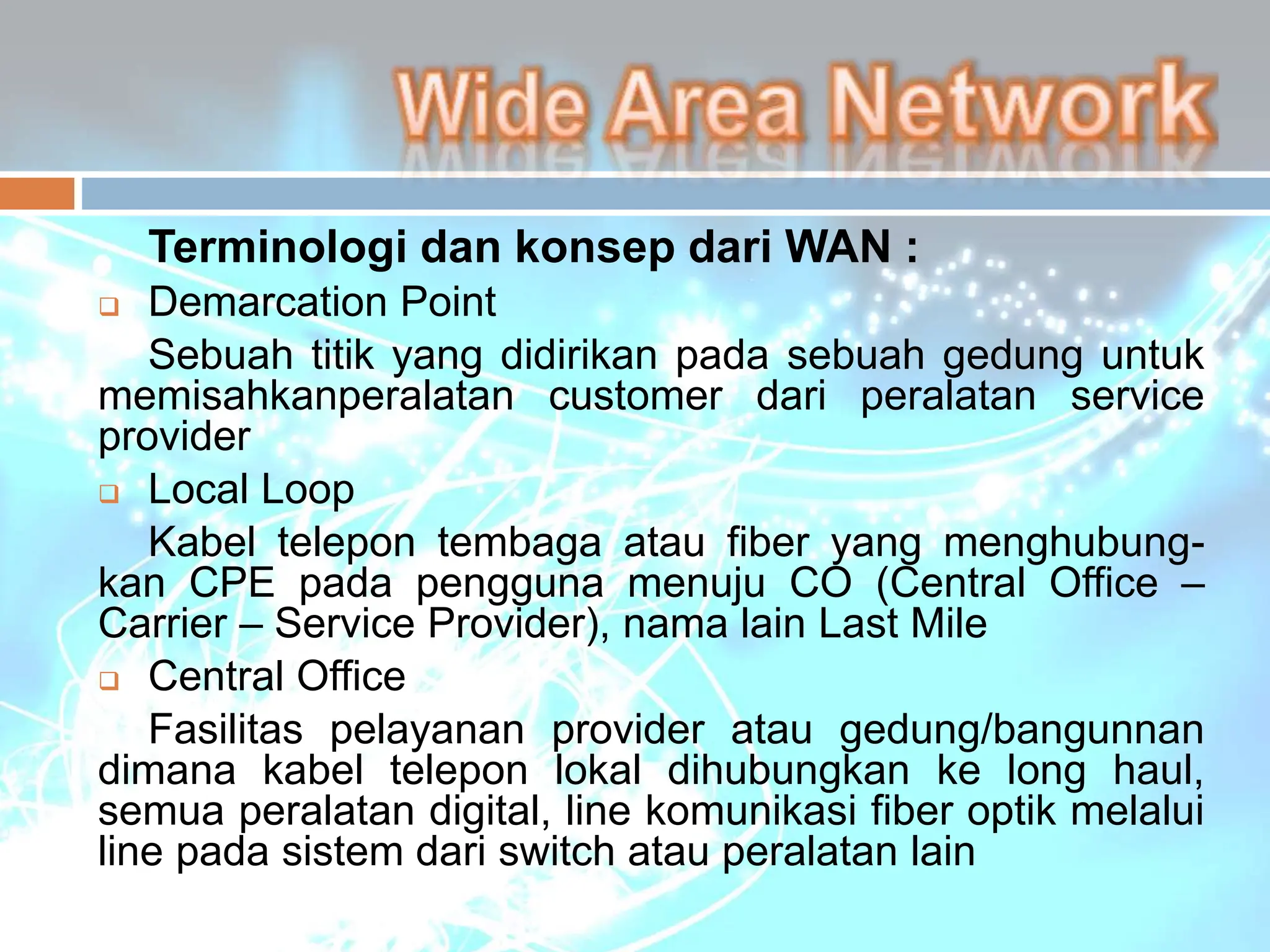 Wide Area Network

Terminologi dan konsep dari WAN :

❑ Demarcation Point

Sebuah titik yang didirikan pada sebuah gedung untuk memisahkanperalatan customer dari peralatan service provider

❑ Local Loop

Kabel telepon tembaga atau fiber yang menghubungkan CPE pada pengguna menuju CO (Central Office – Carrier – Service Provider), nama lain Last Mile

❑ Central Office

Fasilitas pelayanan provider atau gedung/bangunnan dimana kabel telepon lokal dihubungkan ke long haul, semua peralatan digital, line komunikasi fiber optik melalui line pada sistem dari switch atau peralatan lain